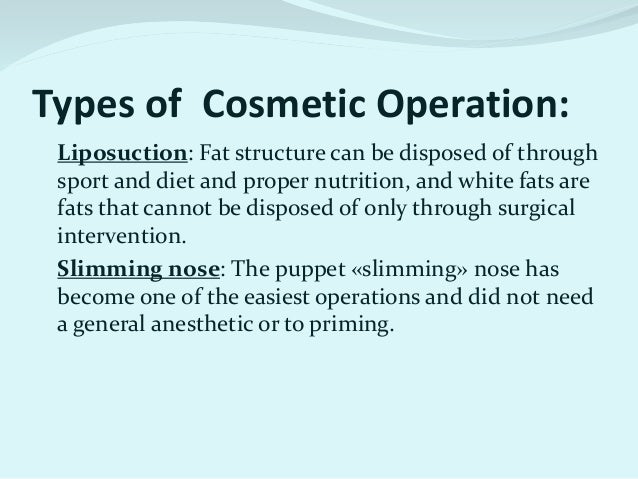 Types of  Cosmetic Operation:

Liposuction: Fat structure can be disposed of through sport and diet and proper nutrition, and white fats are fats that cannot be disposed of only through surgical intervention.

Slimming nose: The puppet «slimming» nose has become one of the easiest operations and did not need a general anesthetic or to priming.